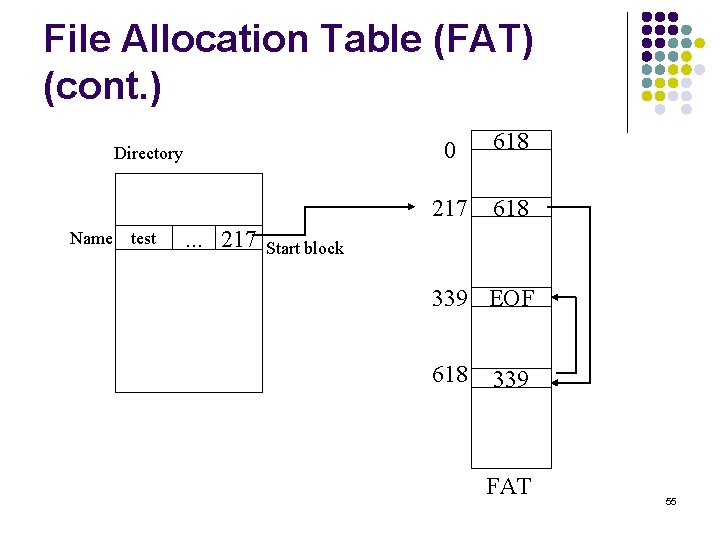 File Allocation Table (FAT) (cont.)

Directory

Name test ... 217 Start block

0 618

217 618

339 EOF

618 339

FAT

55